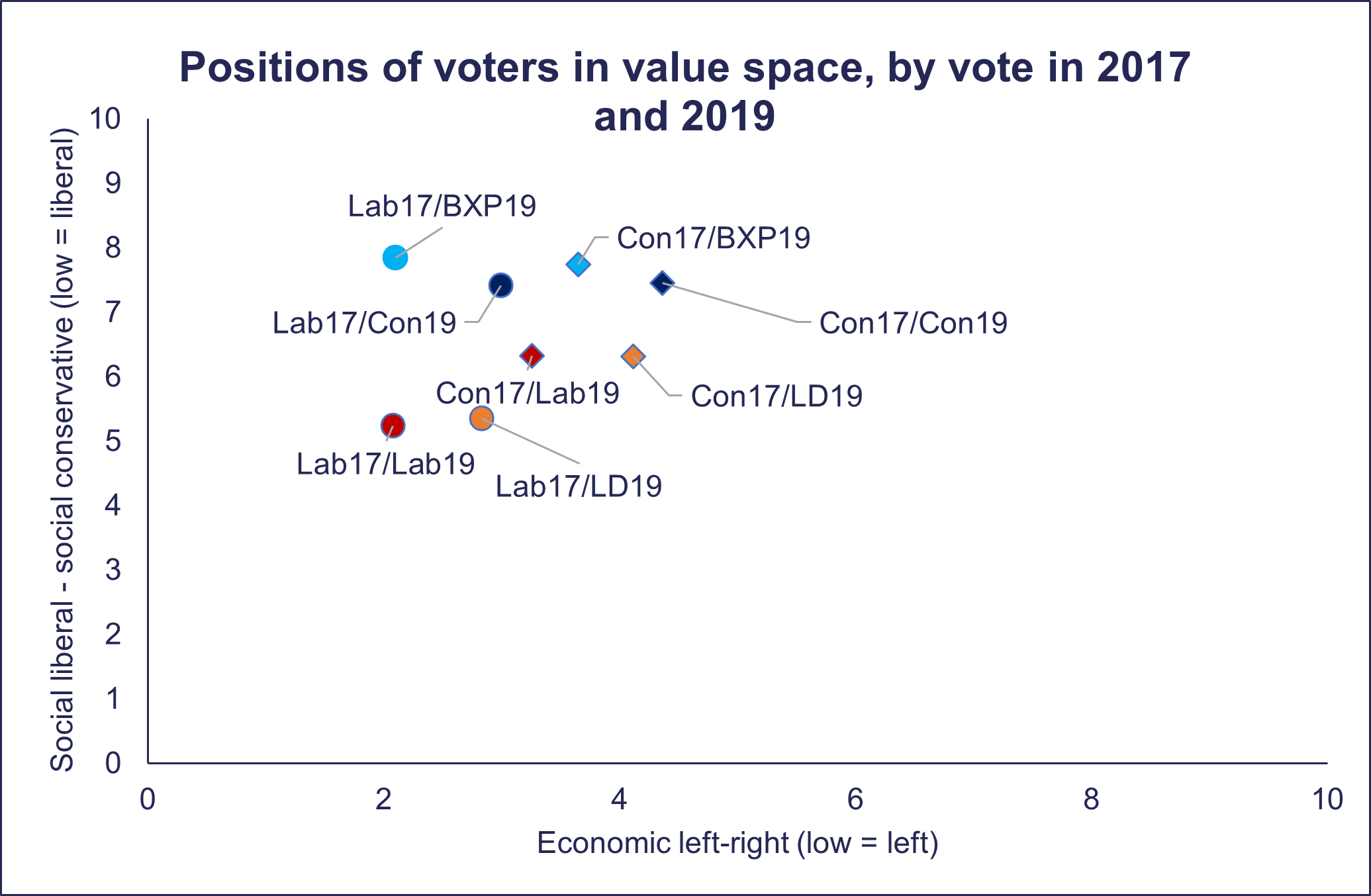 Positions of voters in value space, by vote in 2017 and 2019

Social liberal - social conservative (low = liberal)

10
9
8
7
6
5
4
3
2
1
0

Lab17/BXP19
Con17/BXP19
Lab17/Con19
Con17/Con19
Con17/Lab19
Con17/LD19
Lab17/Lab19
Lab17/LD19

0
2
4
6
8
10

Economic left-right (low = left)